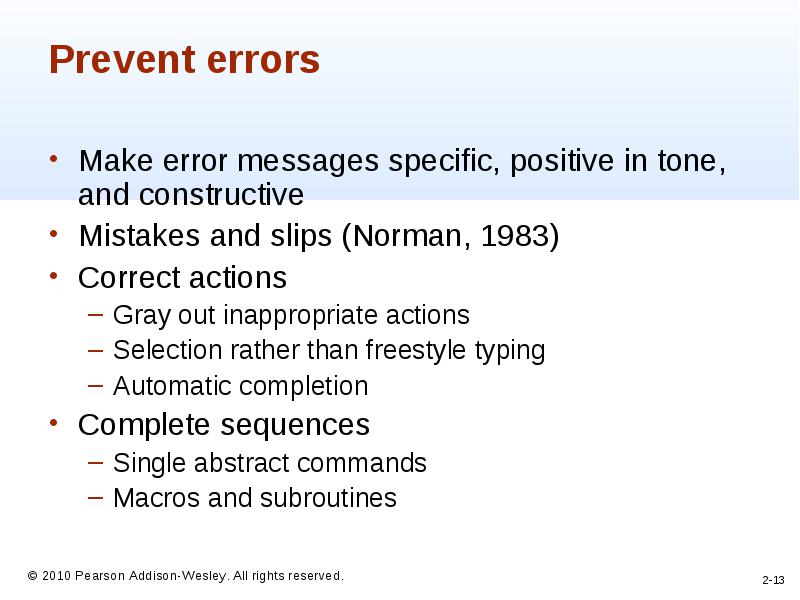 Prevent errors

• Make error messages specific, positive in tone, and constructive
• Mistakes and slips (Norman, 1983)
• Correct actions
– Gray out inappropriate actions
– Selection rather than freestyle typing
– Automatic completion
• Complete sequences
– Single abstract commands
– Macros and subroutines

© 2010 Pearson Addison-Wesley. All rights reserved.

2-13